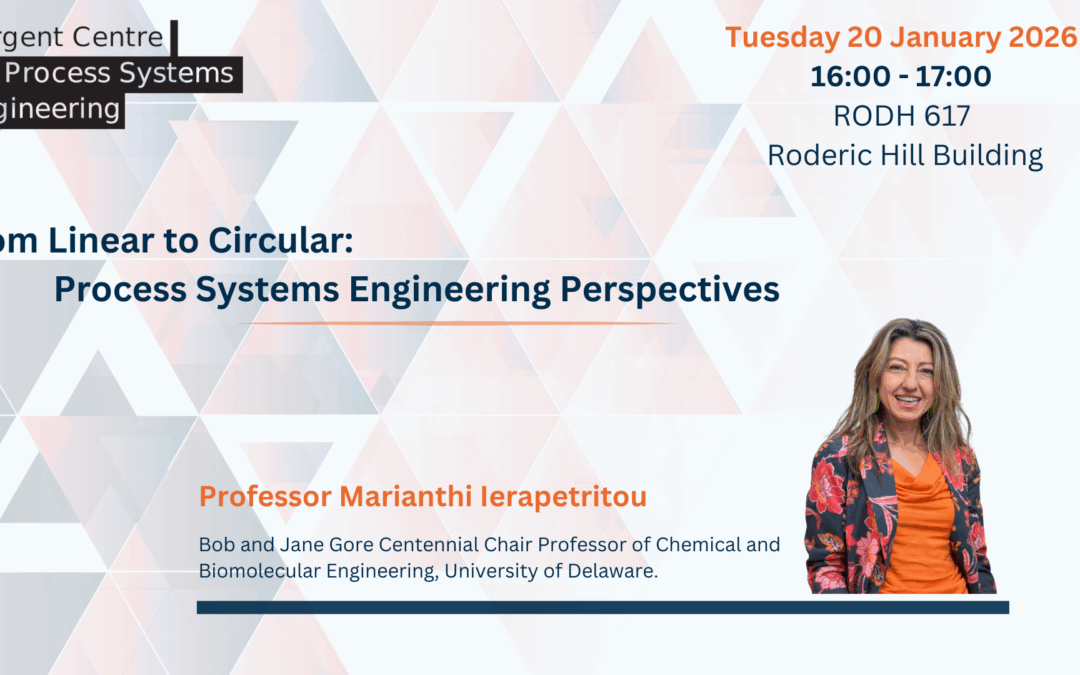 rgent Centre
Process Systems
gineering

Tuesday 20 January 2026
16:00 - 17:00
RODH 617
Roderic Hill Building

om Linear to Circular:
Process Systems Engineering Perspectives

Professor Marianthi Ierapetritou

Bob and Jane Gore Centennial Chair Professor of Chemical and Biomolecular Engineering, University of Delaware.